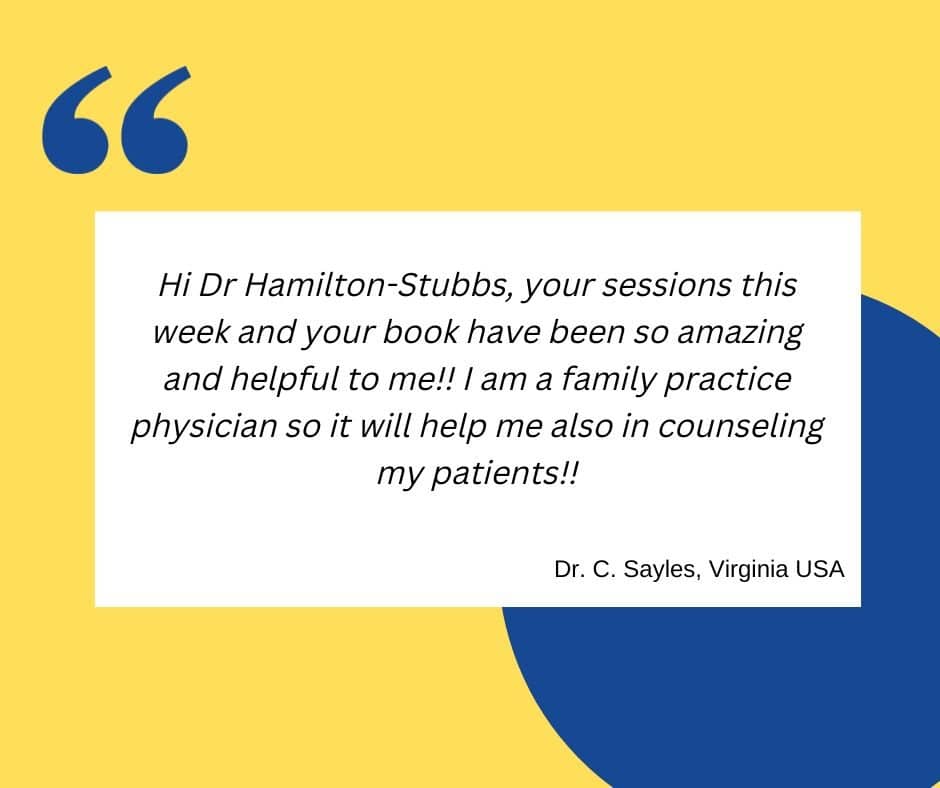 “

Hi Dr Hamilton-Stubbs, your sessions this week and your book have been so amazing and helpful to me!! I am a family practice physician so it will help me also in counseling my patients!!

Dr. C. Sayles, Virginia USA